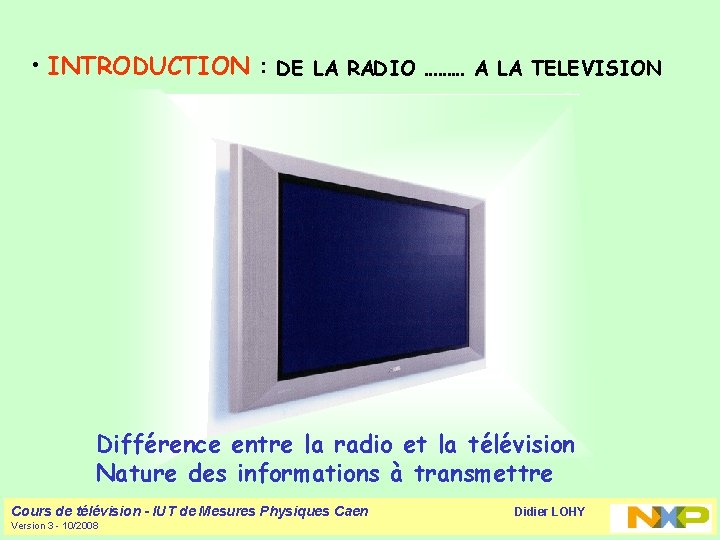 • INTRODUCTION : DE LA RADIO ……… A LA TELEVISION

Différence entre la radio et la télévision
Nature des informations à transmettre

Cours de télévision - IUT de Mesures Physiques Caen
Version 3 - 10/2008

Didier LOHY

NXP